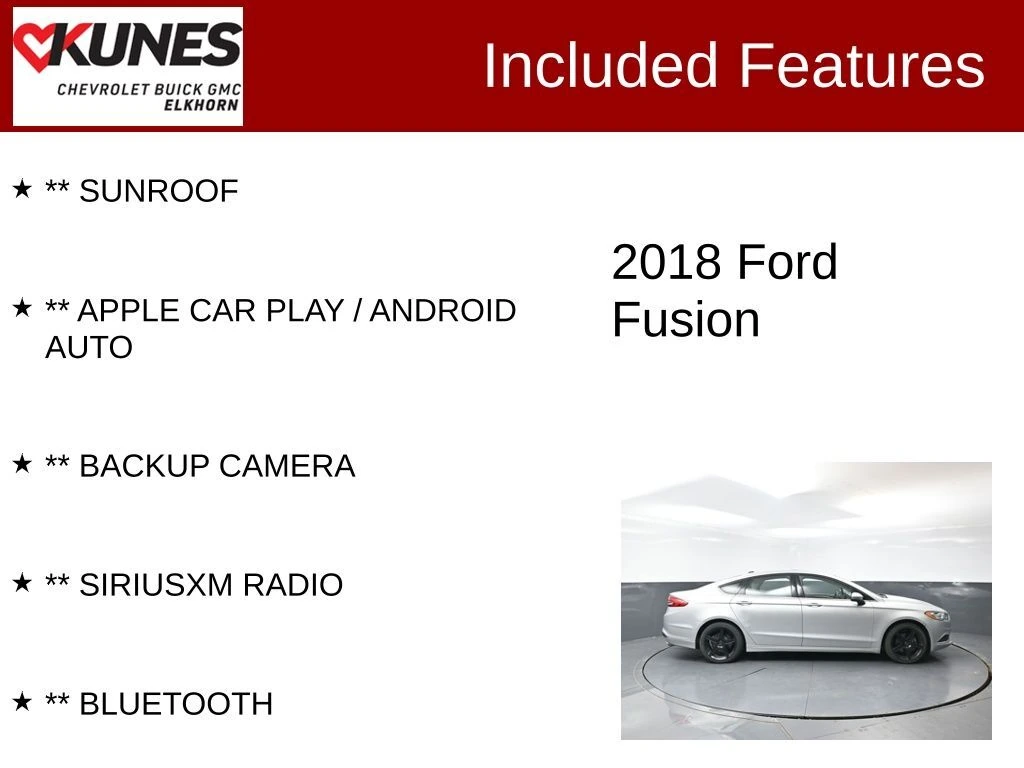 KUNES
CHEVROLET BUICK GMC
ELKHORN

Included Features

★ ** SUNROOF

★ ** APPLE CAR PLAY / ANDROID AUTO

★ ** BACKUP CAMERA

★ ** SIRIUSXM RADIO

★ ** BLUETOOTH

2018 Ford Fusion